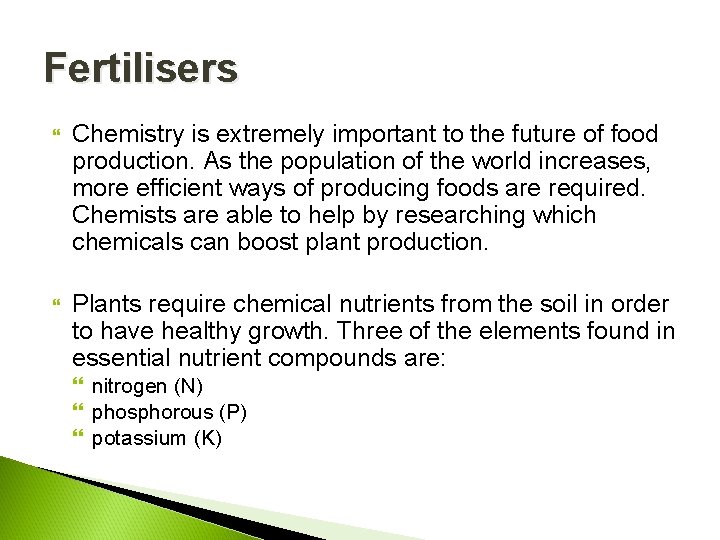 Fertilisers

Chemistry is extremely important to the future of food production. As the population of the world increases, more efficient ways of producing foods are required. Chemists are able to help by researching which chemicals can boost plant production.

Plants require chemical nutrients from the soil in order to have healthy growth. Three of the elements found in essential nutrient compounds are:

nitrogen (N)
phosphorous (P)
potassium (K)